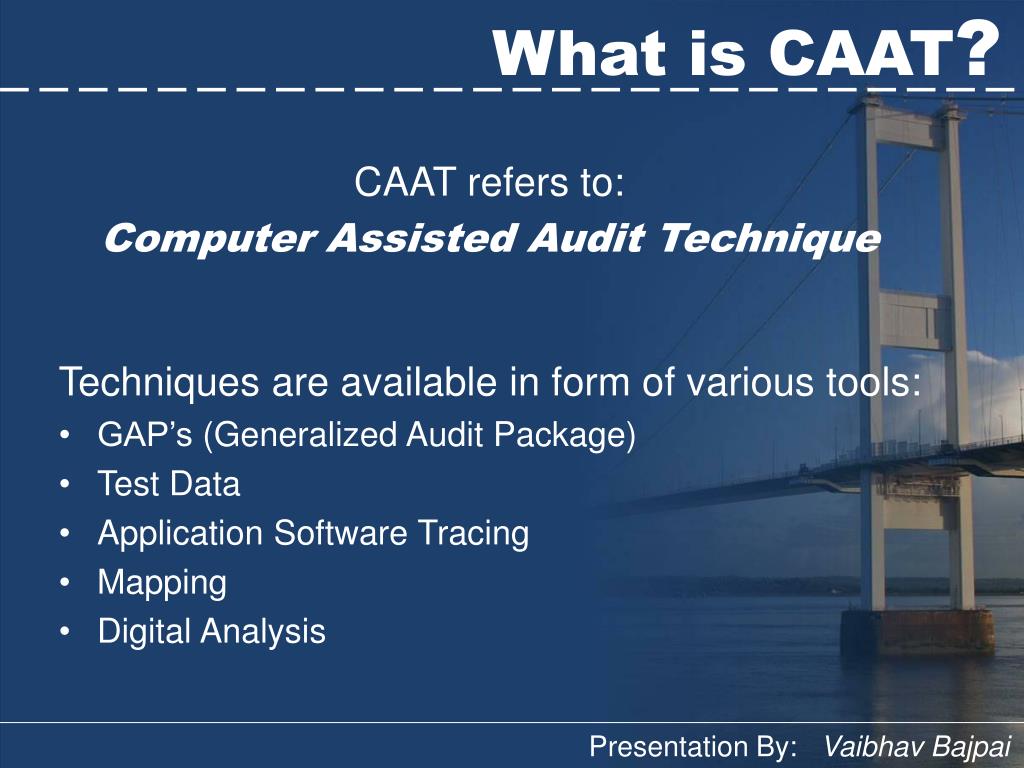 What is CAAT?

CAAT refers to:
Computer Assisted Audit Technique

Techniques are available in form of various tools:
• GAP's (Generalized Audit Package)
• Test Data
• Application Software Tracing
• Mapping
• Digital Analysis

Presentation By: Vaibhav Bajpai